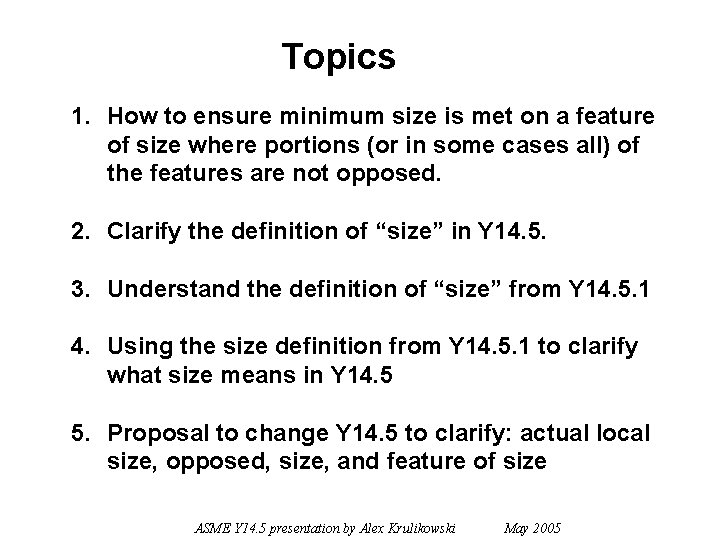 Topics

1. How to ensure minimum size is met on a feature of size where portions (or in some cases all) of the features are not opposed.

2. Clarify the definition of “size” in Y14.5.

3. Understand the definition of “size” from Y14.5.1

4. Using the size definition from Y14.5.1 to clarify what size means in Y14.5

5. Proposal to change Y14.5 to clarify: actual local size, opposed, size, and feature of size

ASME Y14.5 presentation by Alex Krulikowski May 2005